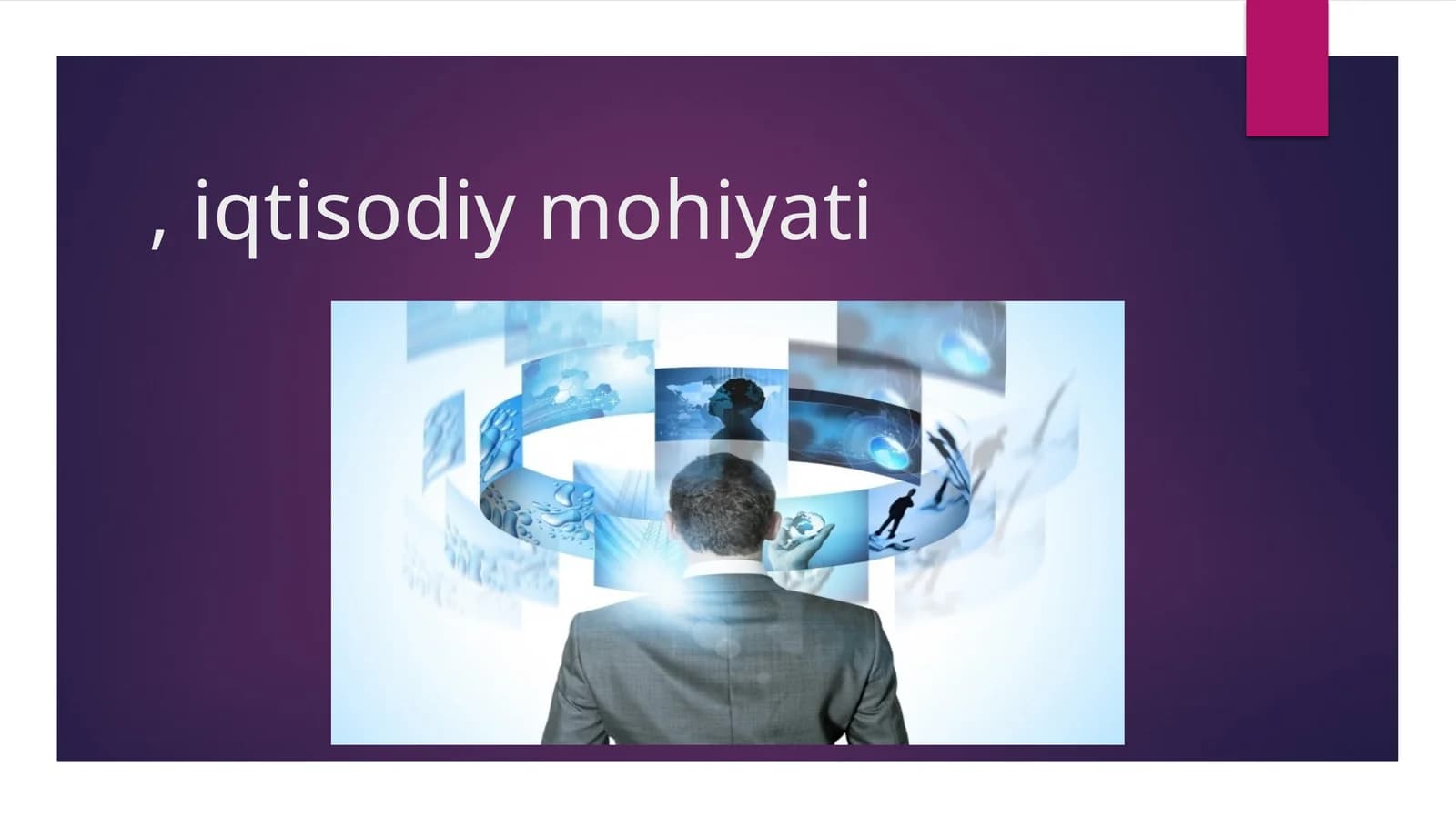 , iqtisodiy mohiyati